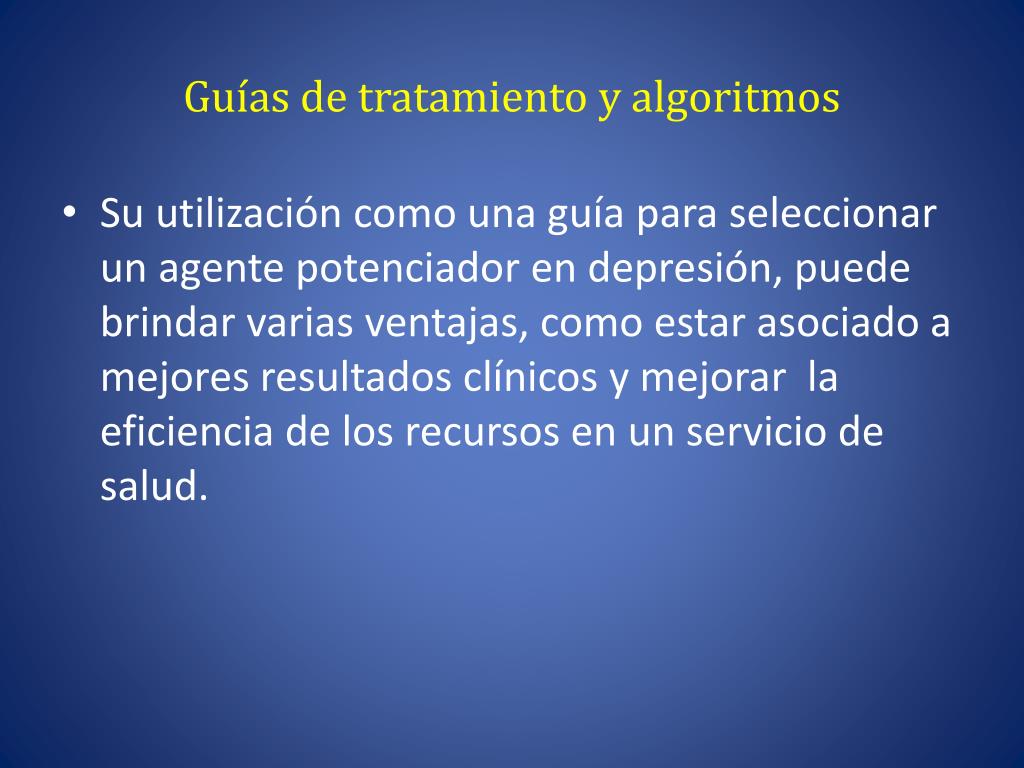 Guías de tratamiento y algoritmos

• Su utilización como una guía para seleccionar un agente potenciador en depresión, puede brindar varias ventajas, como estar asociado a mejores resultados clínicos y mejorar la eficiencia de los recursos en un servicio de salud.